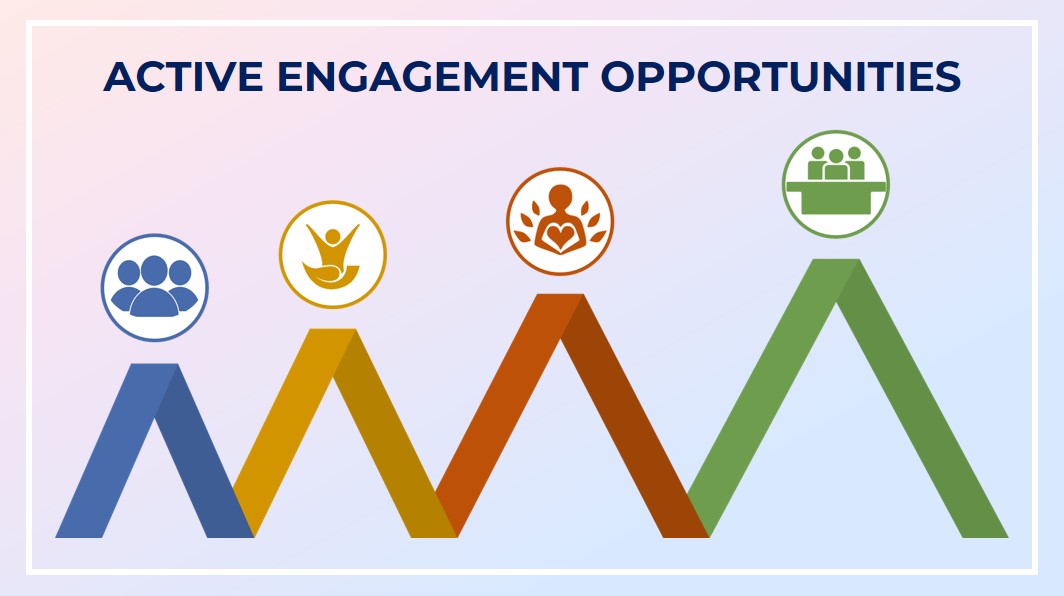 ACTIVE ENGAGEMENT OPPORTUNITIES